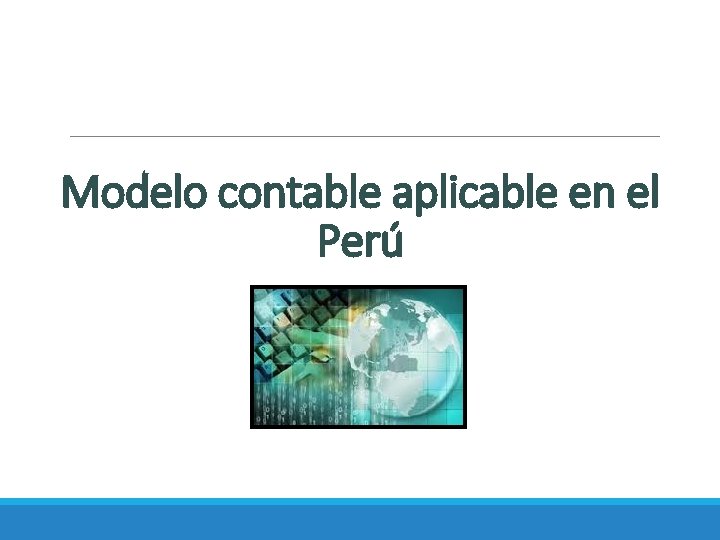 Modelo contable aplicable en el Perú